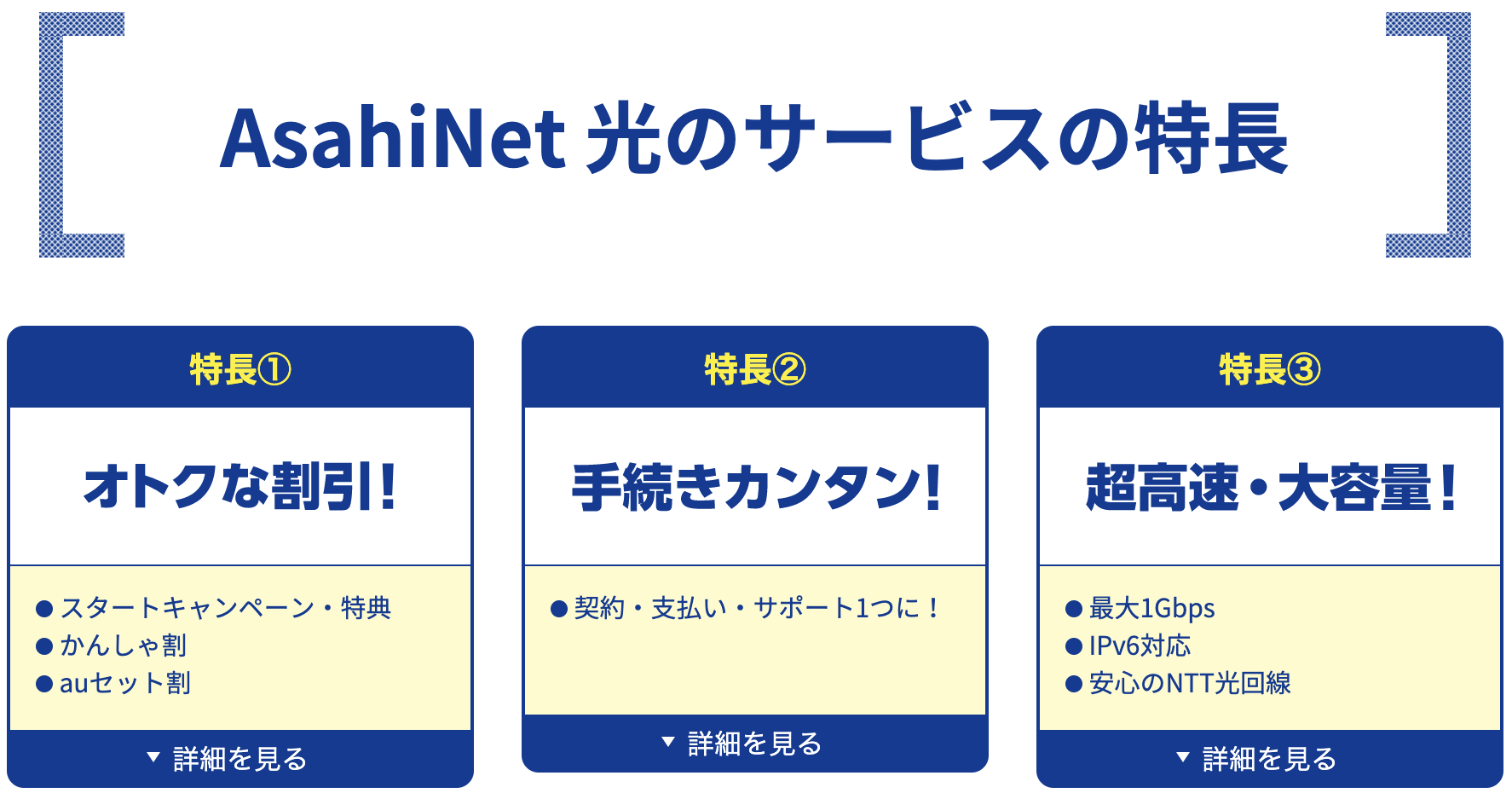 AsahiNet 光のサービスの特長

特長①

オトクな割引!

● スタートキャンペーン・特典
● かんしゃ割
● auセット割

▼ 詳細を見る

特長②

手続きカンタン!

● 契約・支払い・サポート1つに!

▼ 詳細を見る

特長③

超高速・大容量!

● 最大1Gbps
● IPv6対応
● 安心のNTT光回線

▼ 詳細を見る